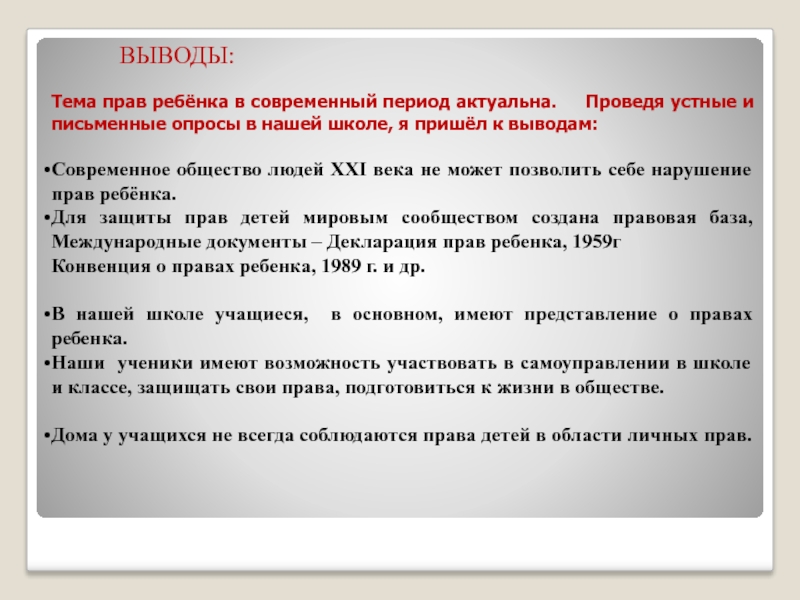 ВЫВОДЫ:

Тема прав ребёнка в современный период актуальна. Проведя устные и письменные опросы в нашей школе, я пришёл к выводам:

•Современное общество людей XXI века не может позволить себе нарушение прав ребёнка.
•Для защиты прав детей мировым сообществом создана правовая база, Международные документы – Декларация прав ребенка, 1959г
Конвенция о правах ребенка, 1989 г. и др.

•В нашей школе учащиеся, в основном, имеют представление о правах ребенка.
•Наши ученики имеют возможность участвовать в самоуправлении в школе и классе, защищать свои права, подготовиться к жизни в обществе.

•Дома у учащихся не всегда соблюдаются права детей в области личных прав.